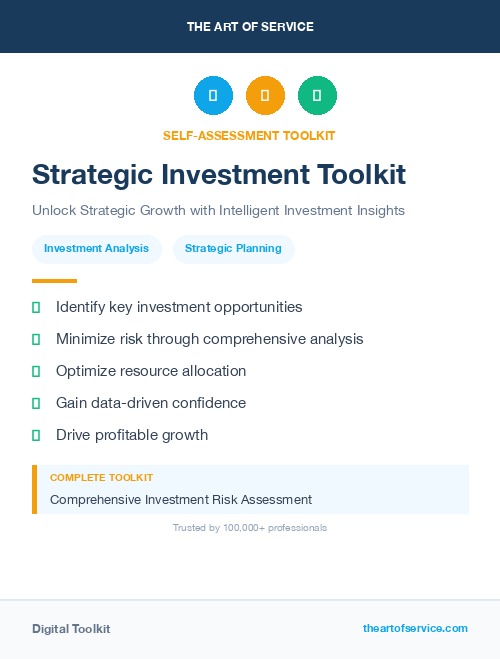 THE ART OF SERVICE

SELF-ASSESSMENT TOOLKIT

Strategic Investment Toolkit

Unlock Strategic Growth with Intelligent Investment Insights

Investment Analysis

Strategic Planning

Identify key investment opportunities

Minimize risk through comprehensive analysis

Optimize resource allocation

Gain data-driven confidence

Drive profitable growth

COMPLETE TOOLKIT

Comprehensive Investment Risk Assessment

Trusted by 100,000+ professionals

Digital Toolkit

theartofservice.com